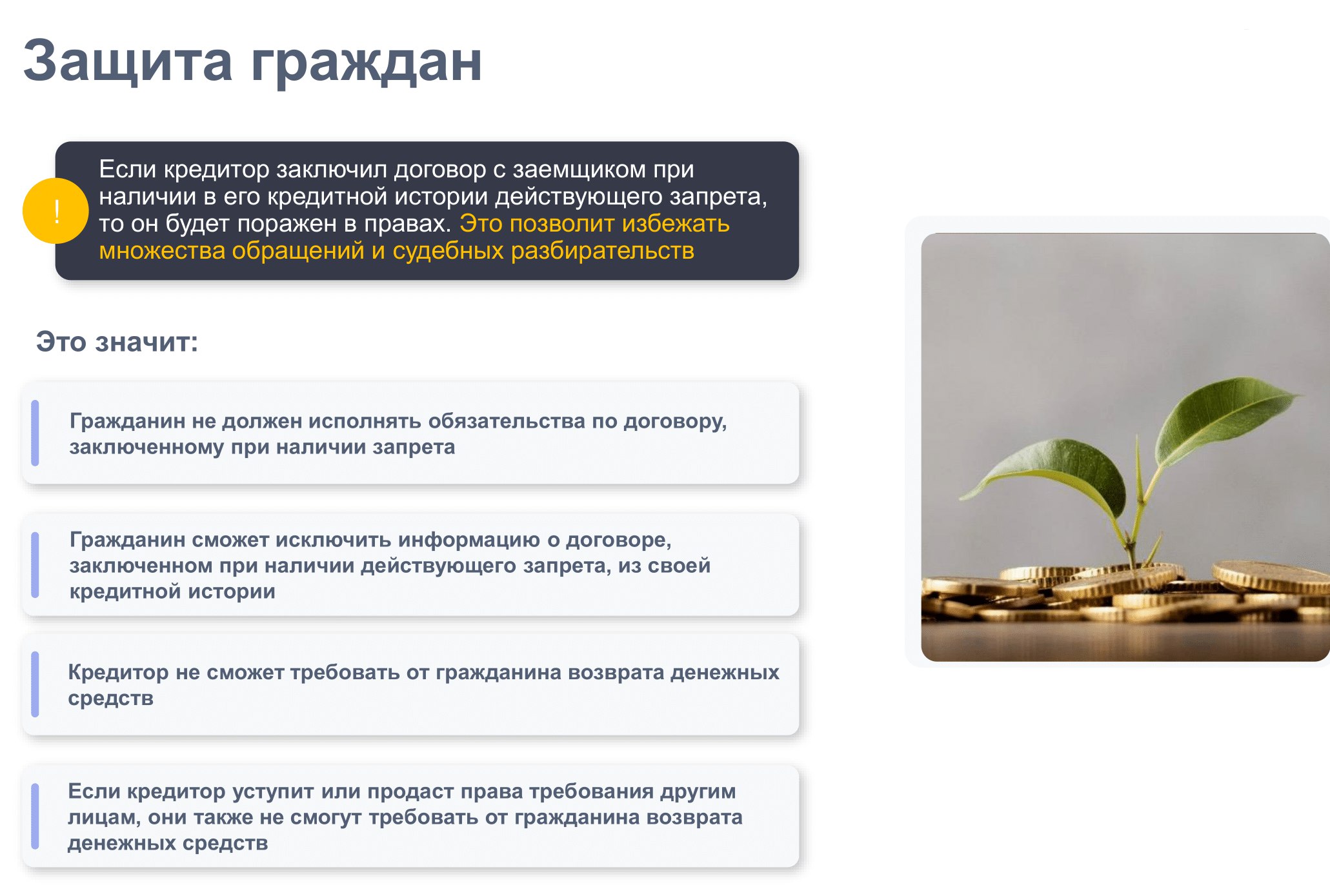 Защита граждан

!

Если кредитор заключил договор с заемщиком при наличии в его кредитной истории действующего запрета, то он будет поражен в правах. Это позволит избежать множества обращений и судебных разбирательств

Это значит:

Гражданин не должен исполнять обязательства по договору, заключенному при наличии запрета

Гражданин сможет исключить информацию о договоре, заключенном при наличии действующего запрета, из своей кредитной истории

Кредитор не сможет требовать от гражданина возврата денежных средств

Если кредитор уступит или продаст права требования другим лицам, они также не смогут требовать от гражданина возврата денежных средств